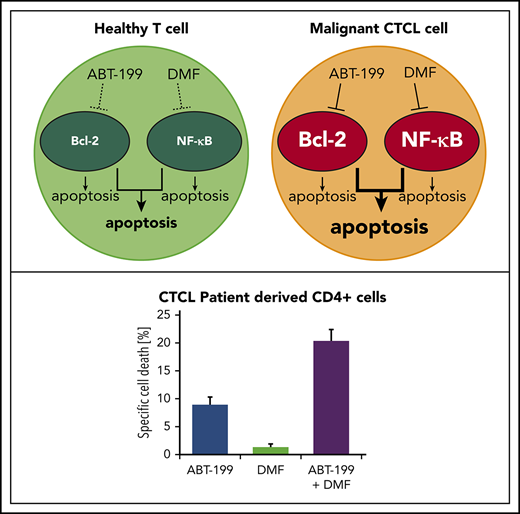 Healthy T cell

ABT-199

DMF

Bcl-2

NF-κB

apoptosis

apoptosis

apoptosis

Malignant CTCL cell

ABT-199

DMF

Bcl-2

NF-κB

apoptosis

apoptosis

apoptosis

CTCL Patient derived CD4+ cells

Specific cell death [%]

25

20

15

10

5

0

ABT-199

DMF

ABT-199 + DMF